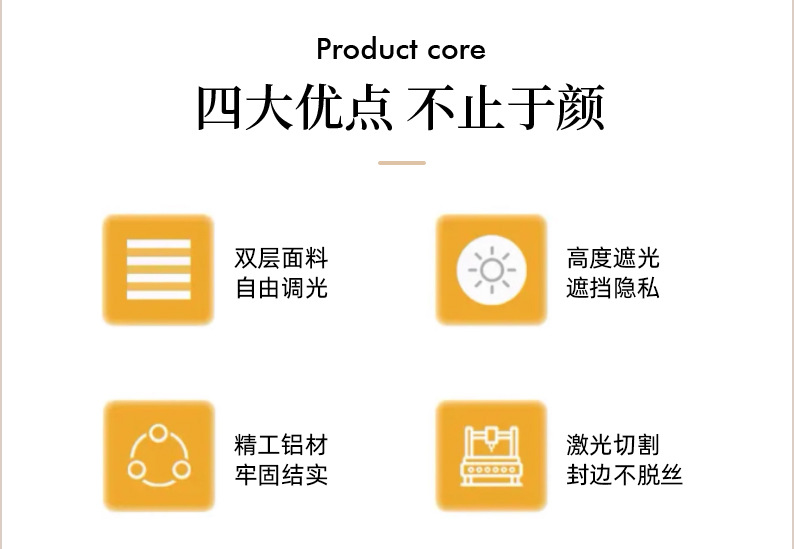 Product core

四大优点 不止于颜

双层面料
自由调光

高度遮光
遮挡隐私

精工铝材
牢固结实

激光切割
封边不脱丝